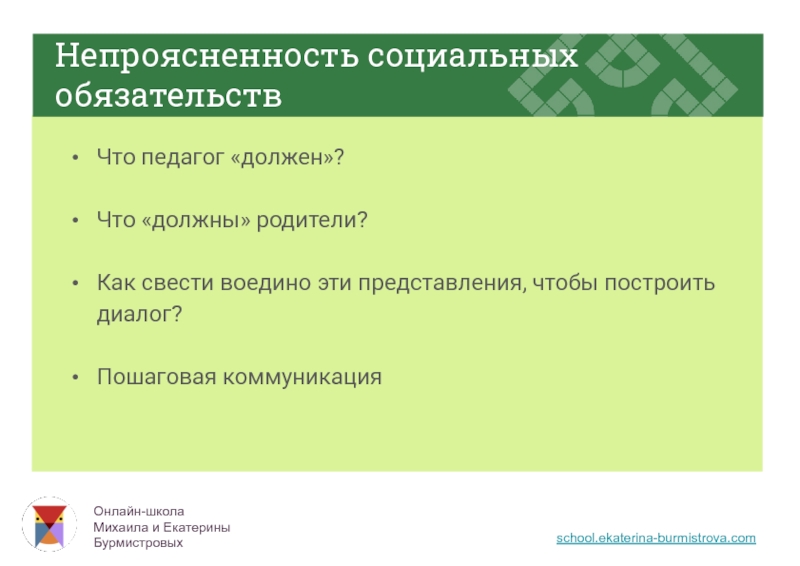 Непроясненность социальных обязательств

• Что педагог «должен»?

• Что «должны» родители?

• Как свести воедино эти представления, чтобы построить диалог?

• Пошаговая коммуникация

Онлайн-школа
Михаила и Екатерины
Бурмистровых

school.ekaterina-burmistrova.com